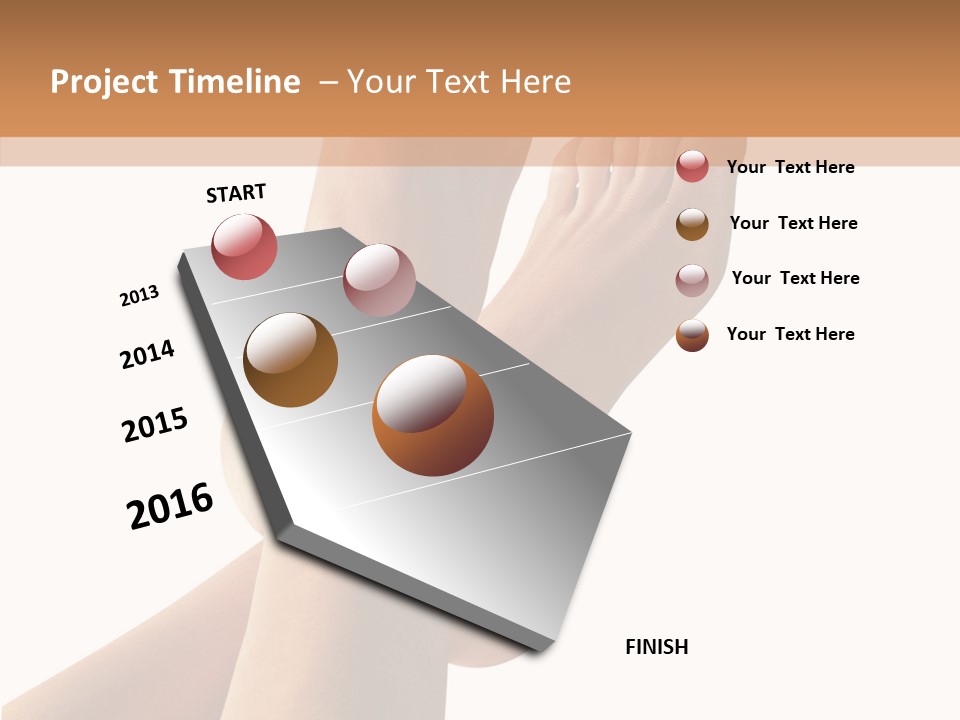 Project Timeline – Your Text Here

START

2013

2014

2015

2016

FINISH

Your Text Here

Your Text Here

Your Text Here

Your Text Here